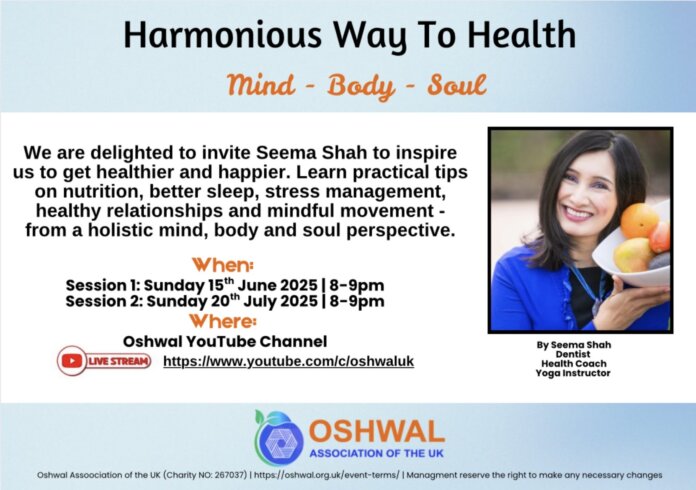 Harmonious Way To Health

Mind - Body - Soul

We are delighted to invite Seema Shah to inspire us to get healthier and happier. Learn practical tips on nutrition, better sleep, stress management, healthy relationships and mindful movement - from a holistic mind, body and soul perspective.

When:
Session 1: Sunday 15$^{th}$ June 2025 | 8-9pm
Session 2: Sunday 20$^{th}$ July 2025 | 8-9pm
Where:
Oshwal YouTube Channel
LIVE STREAM https://www.youtube.com/c/oshwaluk

By Seema Shah
Dentist
Health Coach
Yoga Instructor

OSHWAL
ASSOCIATION OF THE UK

Oshwal Assoociation of the UK (Charity NO: 267037) | https://oshwal.org.uk/event-terms/ | Managment reserve the right to make any necessary changes